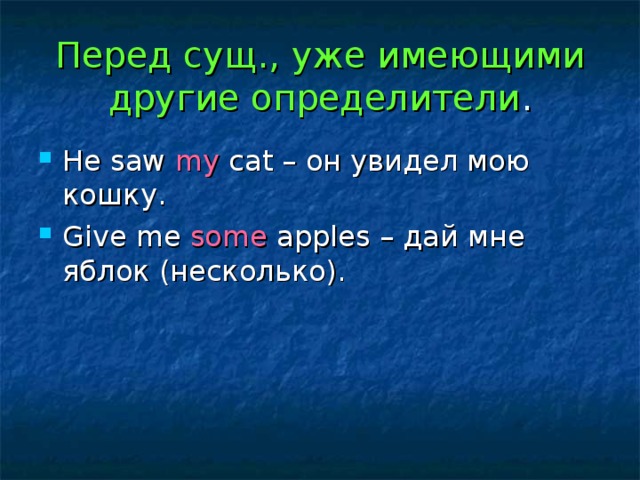 Перед сущ., уже имеющими другие определители.

He saw my cat – он увидел мою кошку.

Give me some apples – дай мне яблок (несколько).